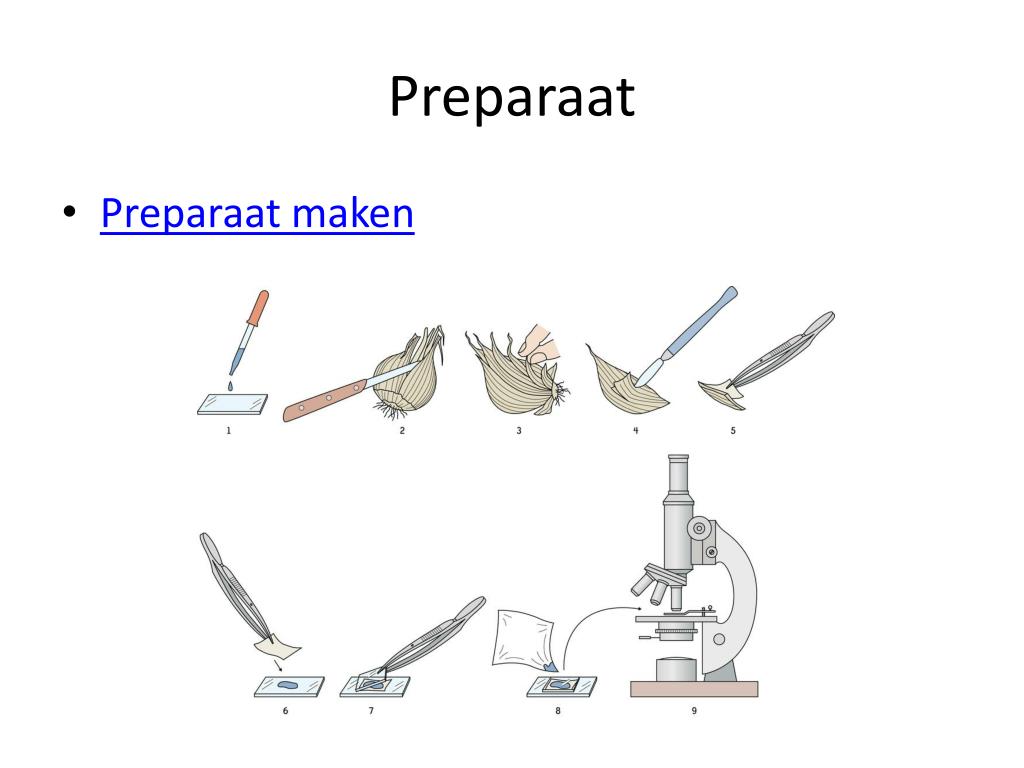 Preparaat

• Preparaat maken

1 2 3 4 5

6 7 8 9